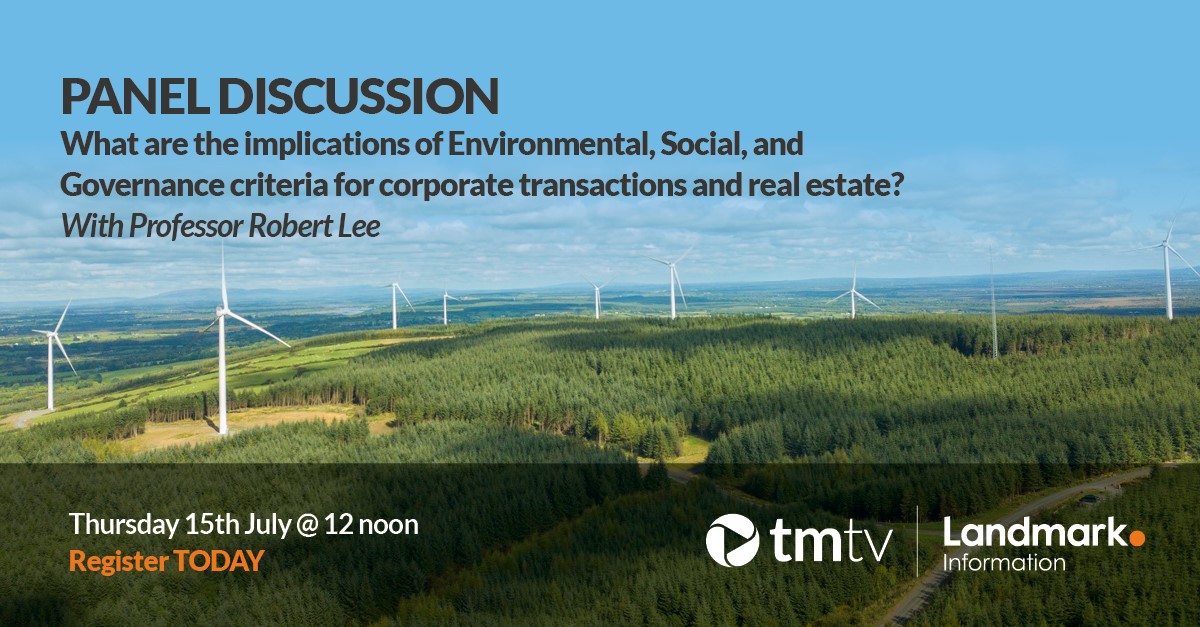 PANEL DISCUSSION
What are the implications of Environmental, Social, and Governance criteria for corporate transactions and real estate?
With Professor Robert Lee

Thursday 15th July @ 12 noon
Register TODAY

tmtv
Landmark.
Information